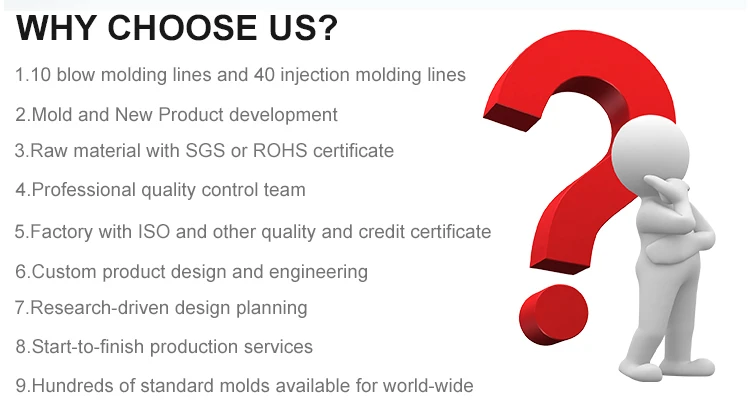 WHY CHOOSE US?

1.10 blow molding lines and 40 injection molding lines

2.Mold and New Product development

3.Raw material with SGS or ROHS certificate

4.Professional quality control team

5.Factory with ISO and other quality and credit certificate

6.Custom product design and engineering

7.Research-driven design planning

8.Start-to-finish production services

9.Hundreds of standard molds available for world-wide